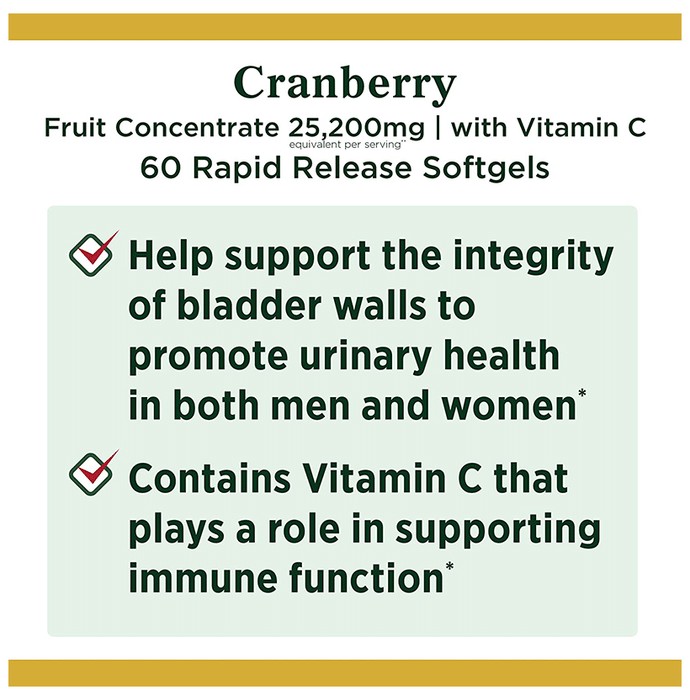 Cranberry

Fruit Concentrate 25,200mg | with Vitamin C
equivalent per serving**
60 Rapid Release Softgels

Help support the integrity of bladder walls to promote urinary health in both men and women*

Contains Vitamin C that plays a role in supporting immune function*